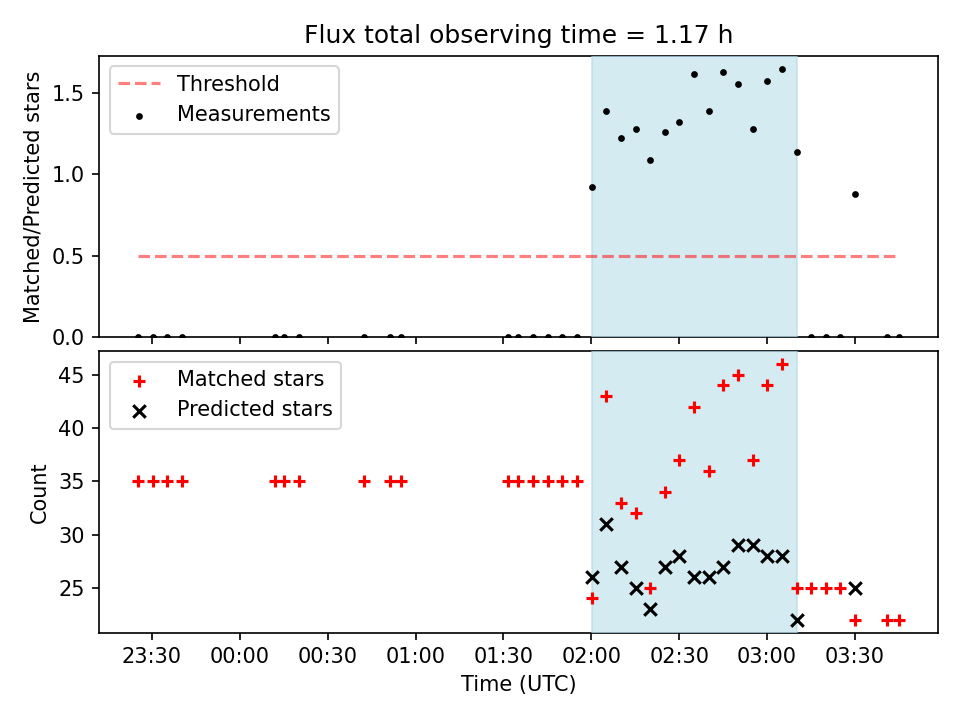 Flux total observing time = 1.17 h

Threshold
Measurements

Matched/Predicted stars

1.5
1.0
0.5
0.0

Matched stars
Predicted stars

Count

45
40
35
30
25

23:30 00:00 00:30 01:00 01:30 02:00 02:30 03:00 03:30

Time (UTC)